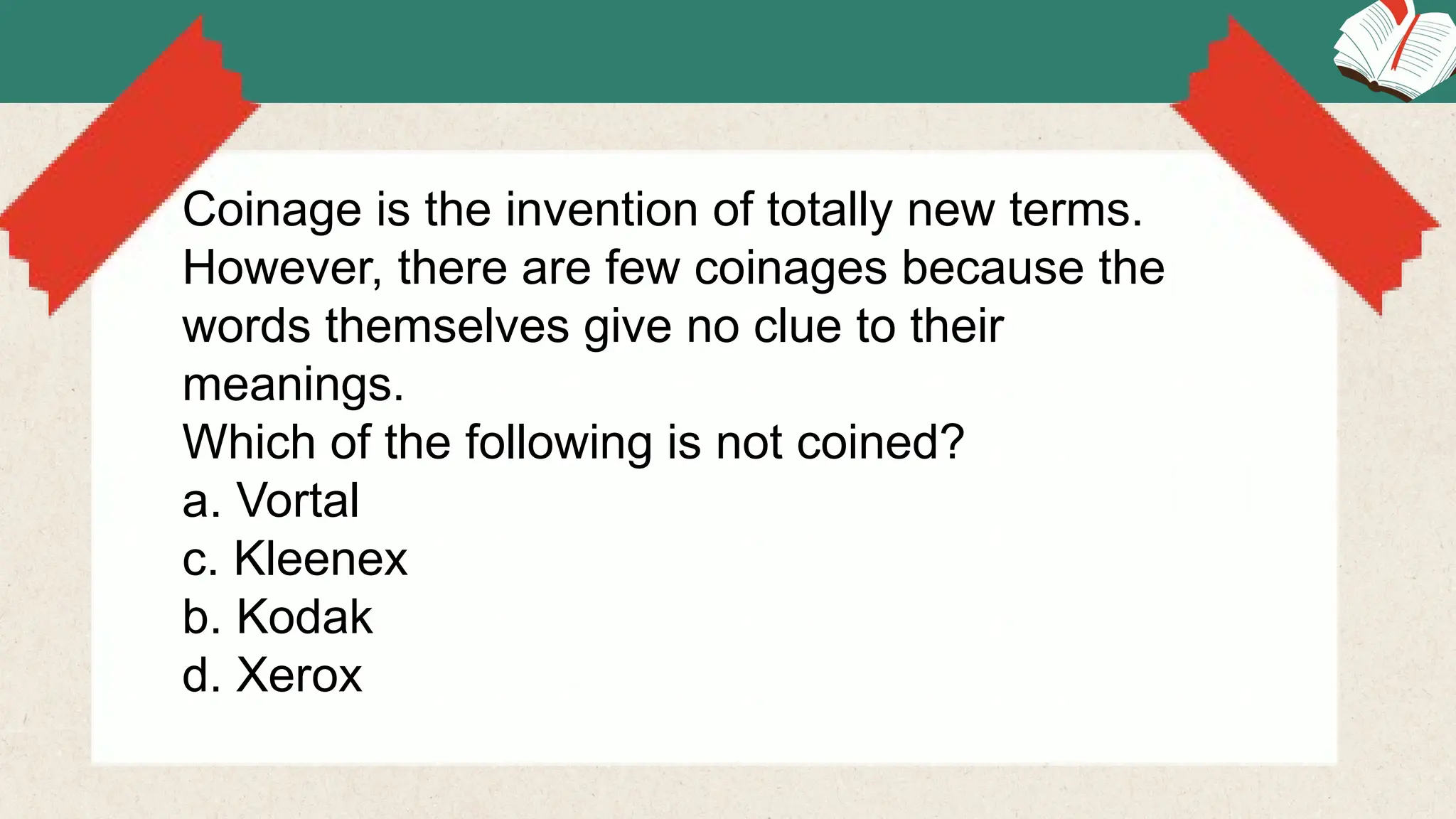 Coinage is the invention of totally new terms. However, there are few coinages because the words themselves give no clue to their meanings.
Which of the following is not coined?
a. Vortal
c. Kleenex
b. Kodak
d. Xerox